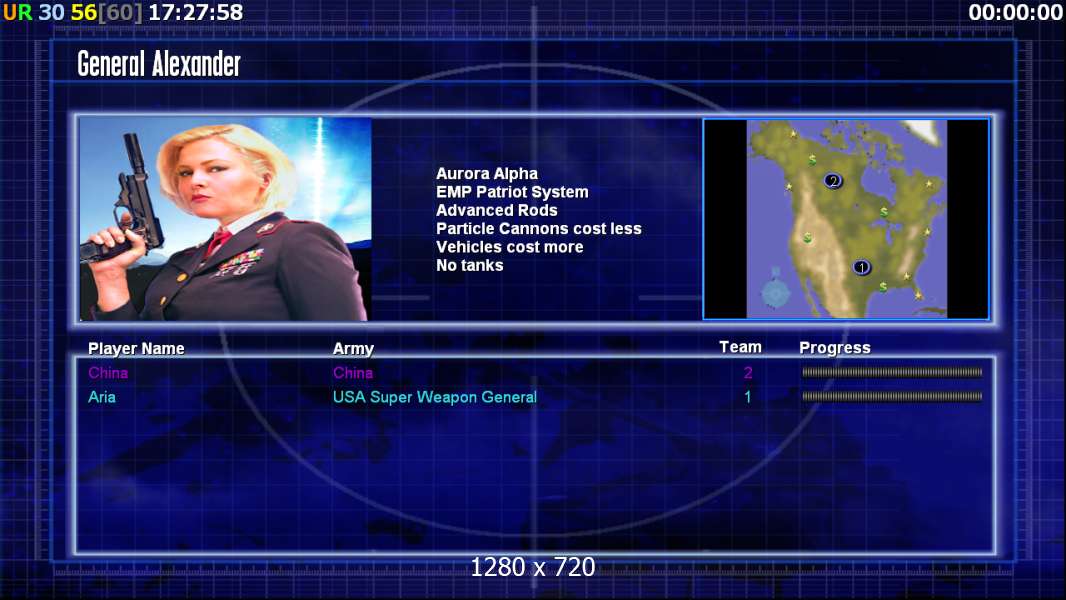 UR 30 56[60] 17:27:58

00:00:00

General Alexander

Aurora Alpha
EMP Patriot System
Advanced Rods
Particle Cannons cost less
Vehicles cost more
No tanks

2
1

| Player Name | Army | Team | Progress |
|---|---|---|---|
| China | China | 2 | |
| Aria | USA Super Weapon General | 1 | |

1280 x 720